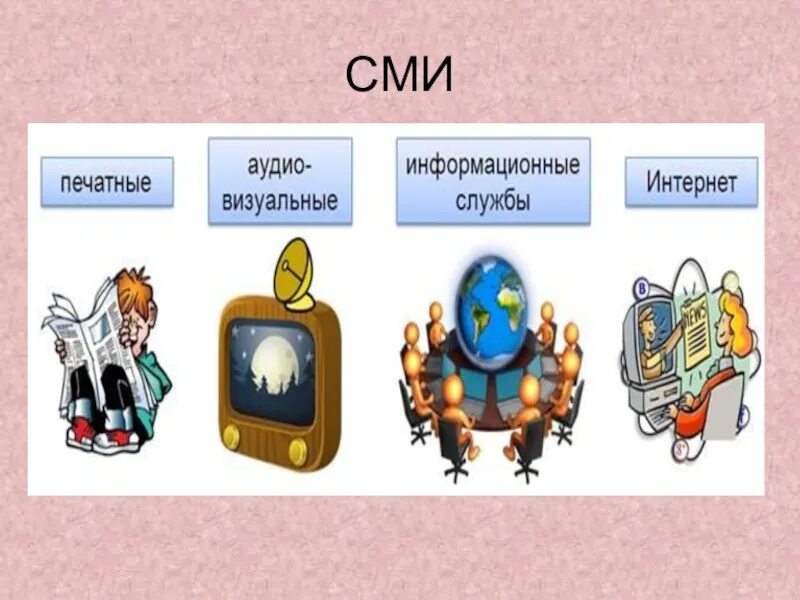 СМИ

печатные

аудио-визуальные

информационные службы

Интернет

NEWS